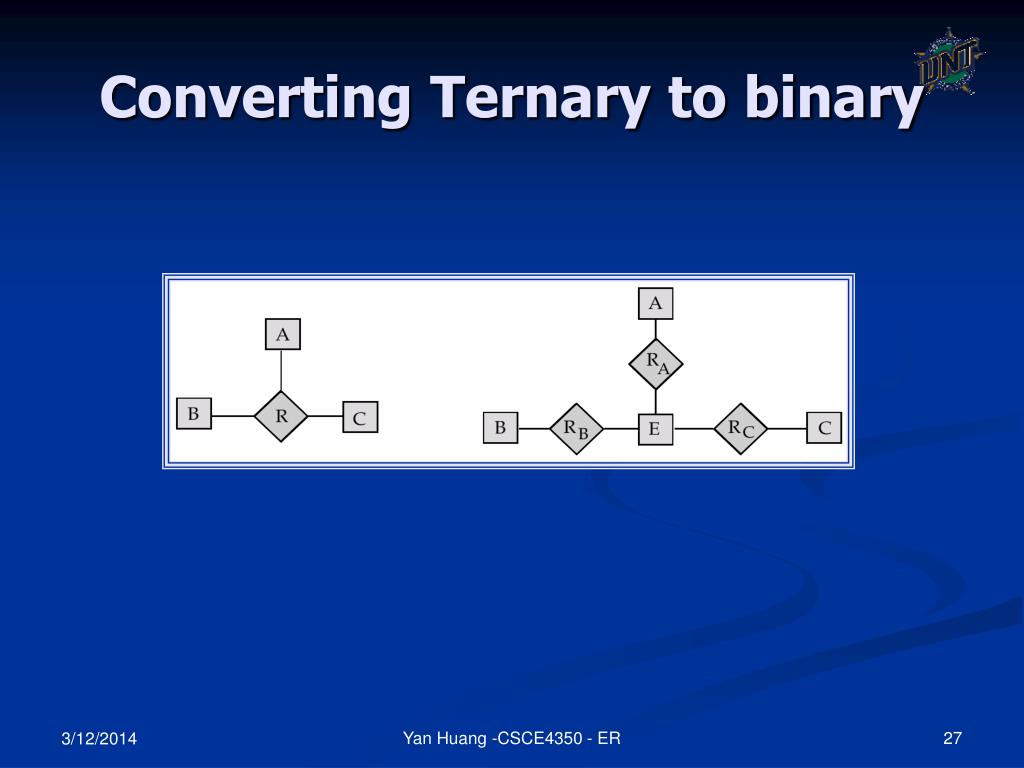 Converting Ternary to binary

UNT

A

B

R

C

A

$R_A$

B

$R_B$

E

$R_C$

C

3/12/2014

Yan Huang -CSCE4350 - ER

27